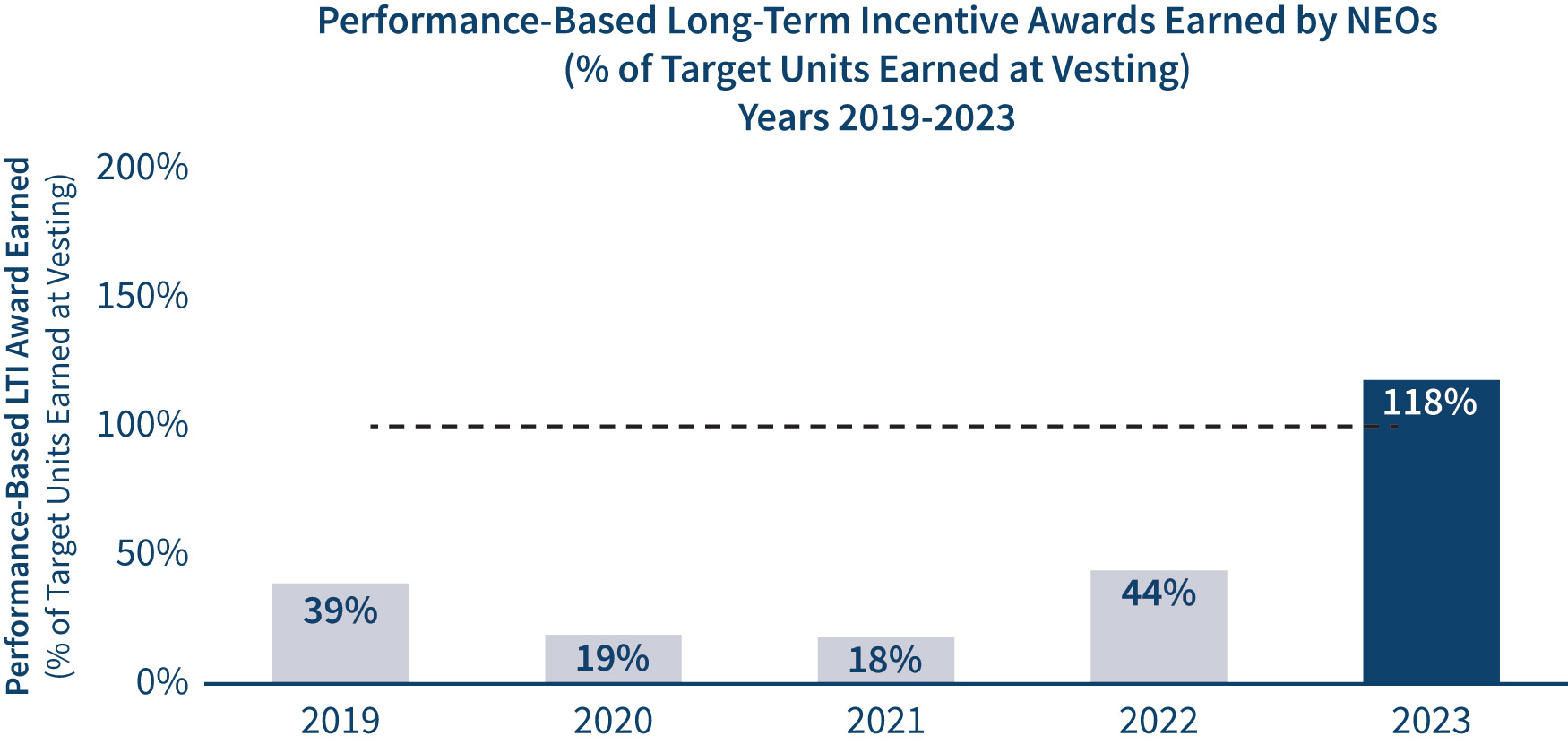 Performance-Based Long-Term Incentive Awards Earned by NEOs
(% of Target Units Earned at Vesting)
Years 2019-2023

Performance-Based LTI Award Earned
(% of Target Units Earned at Vesting)

200%
150%
100%
50%
0%

39%
19%
18%
44%
118%

2019
2020
2021
2022
2023